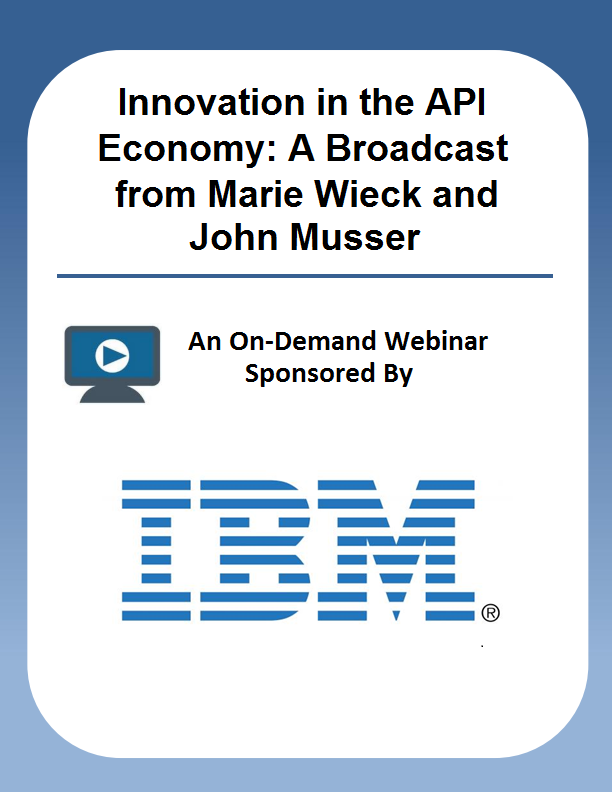 Innovation in the API Economy: A Broadcast from Marie Wieck and John Musser

An On-Demand Webinar Sponsored By

IBM®